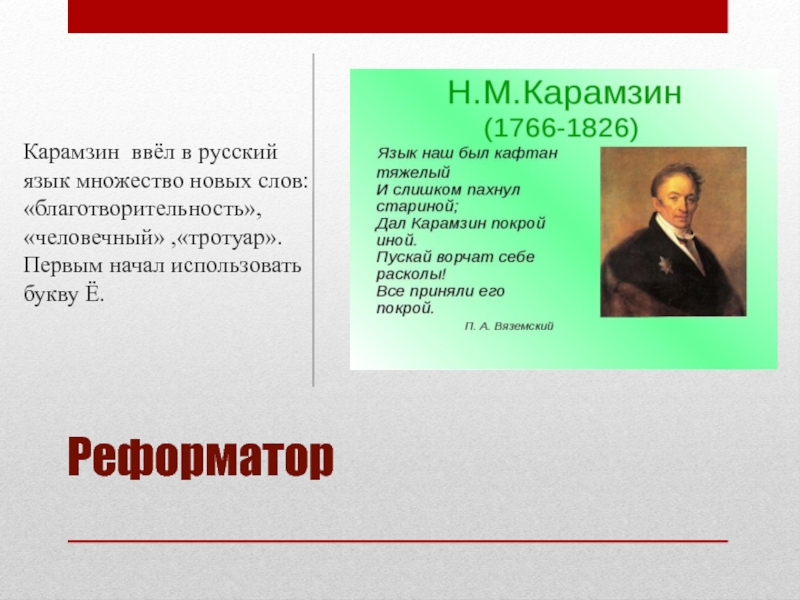 Карамзин ввёл в русский язык множество новых слов: «благотворительность», «человечный» ,«тротуар». Первым начал использовать букву Ё.

Н.М.Карамзин
(1766-1826)

Язык наш был кафтан тяжелый
И слишком пахнул стариной;
Дал Карамзин покрой иной.
Пускай ворчат себе расколы!
Все приняли его покрой.

П. А. Вяземский

Реформатор